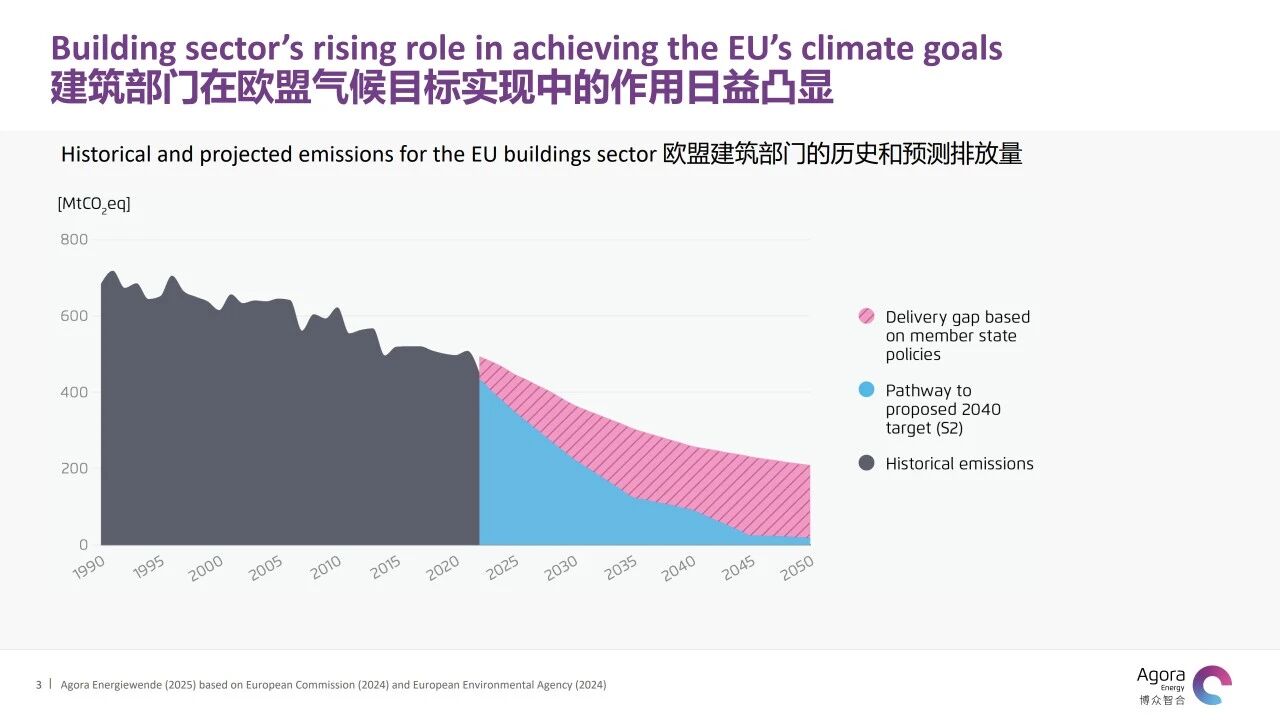 Building sector's rising role in achieving the EU's climate goals
建筑部门在欧盟气候目标实现中的作用日益凸显

Historical and projected emissions for the EU buildings sector 欧盟建筑部门的历史和预测排放量

[$MtCO_2eq$]

800
600
400
200
0

1990 1995 2000 2005 2010 2015 2020 2025 2030 2035 2040 2045 2050

Delivery gap based on member state policies

Pathway to proposed 2040 target (S2)

Historical emissions

3 | Agora Energiewende (2025) based on European Commission (2024) and European Environmental Agency (2024)

Agora Energy 博众智合